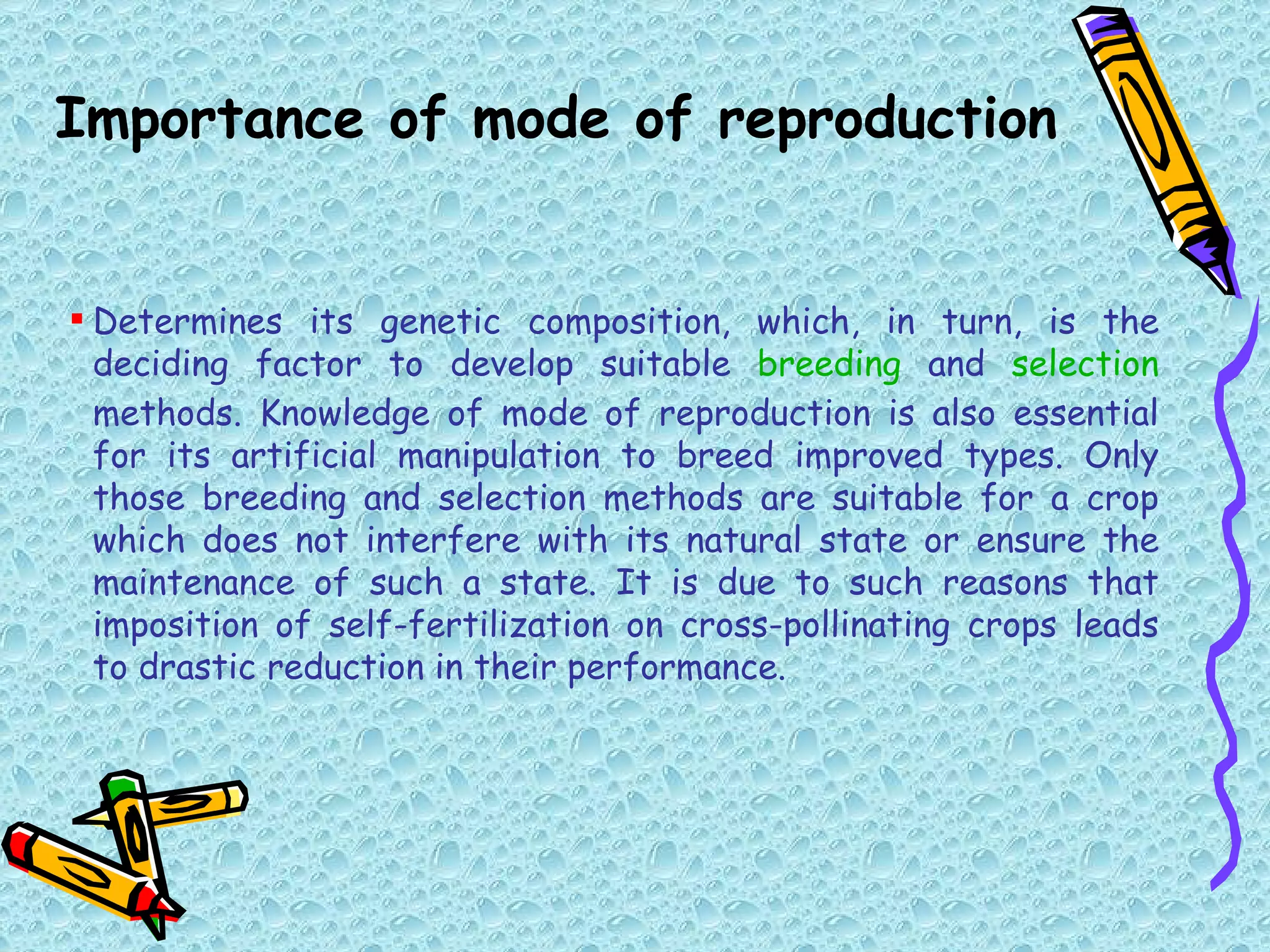 Importance of mode of reproduction

▪ Determines its genetic composition, which, in turn, is the deciding factor to develop suitable breeding and selection methods. Knowledge of mode of reproduction is also essential for its artificial manipulation to breed improved types. Only those breeding and selection methods are suitable for a crop which does not interfere with its natural state or ensure the maintenance of such a state. It is due to such reasons that imposition of self-fertilization on cross-pollinating crops leads to drastic reduction in their performance.